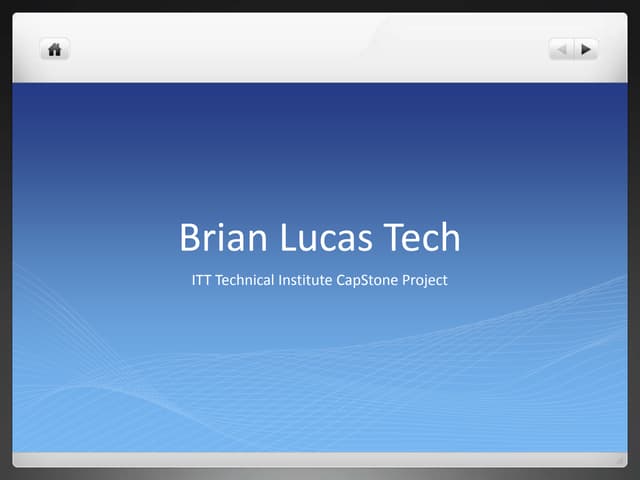 Brian Lucas Tech

ITT Technical Institute CapStone Project